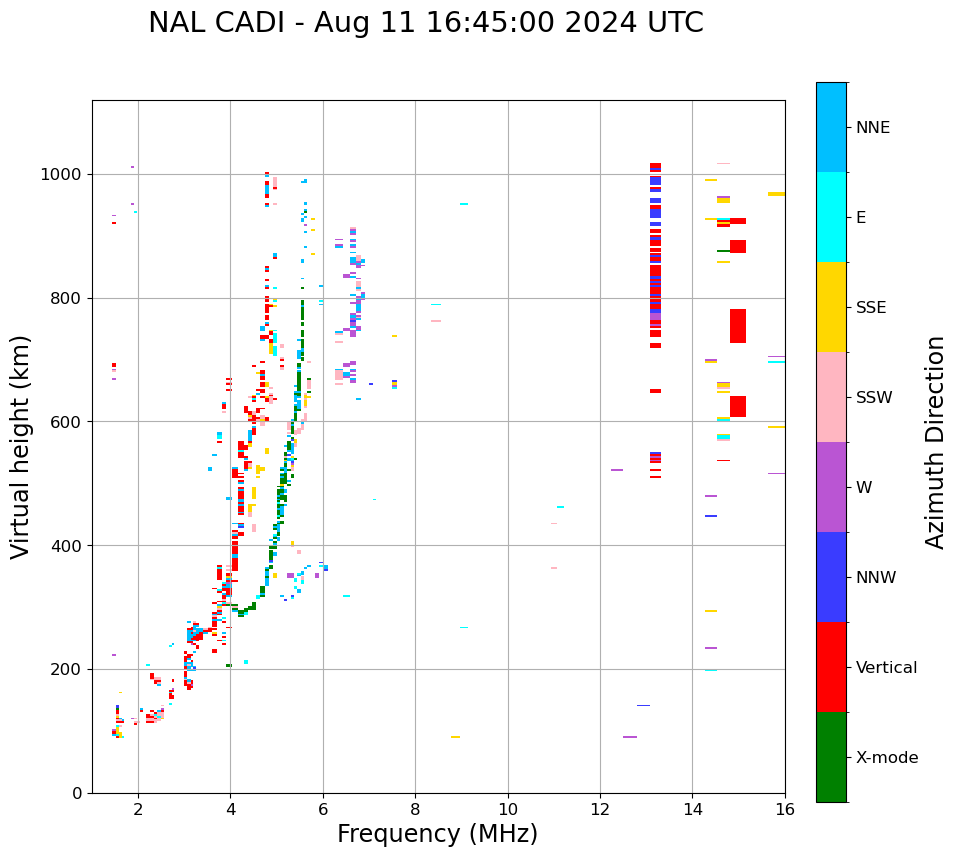 NAL CADI - Aug 11 16:45:00 2024 UTC

Virtual height (km)

1000
800
600
400
200
0

2
4
6
8
10
12
14
16

Frequency (MHz)

NNE
E
SSE
SSW
W
NNW
Vertical
X-mode

Azimuth Direction